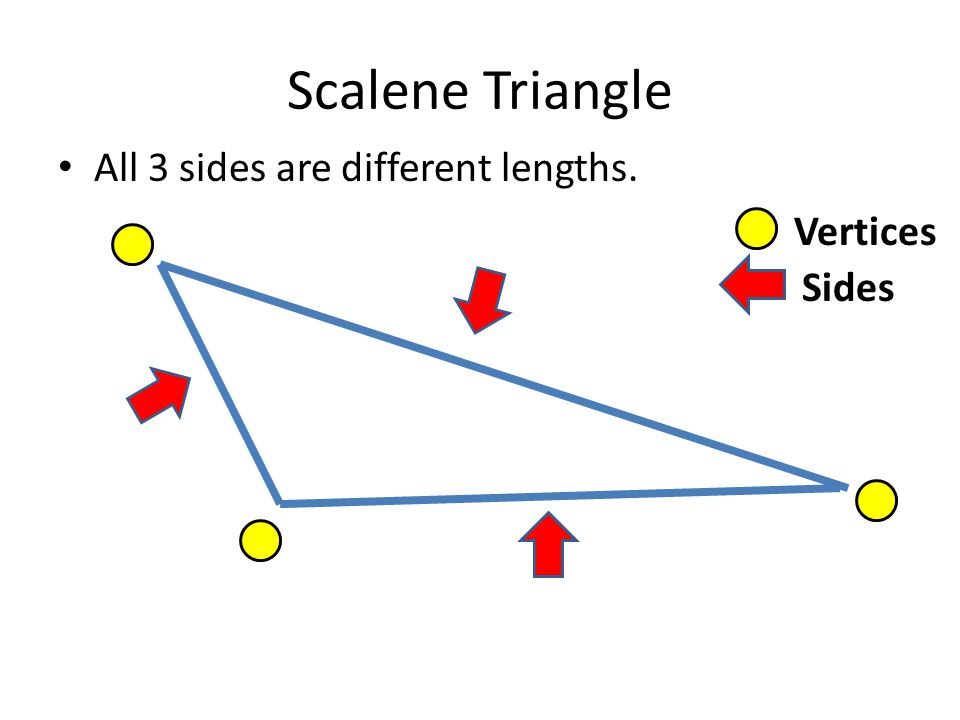 Scalene Triangle

• All 3 sides are different lengths.

Vertices
Sides